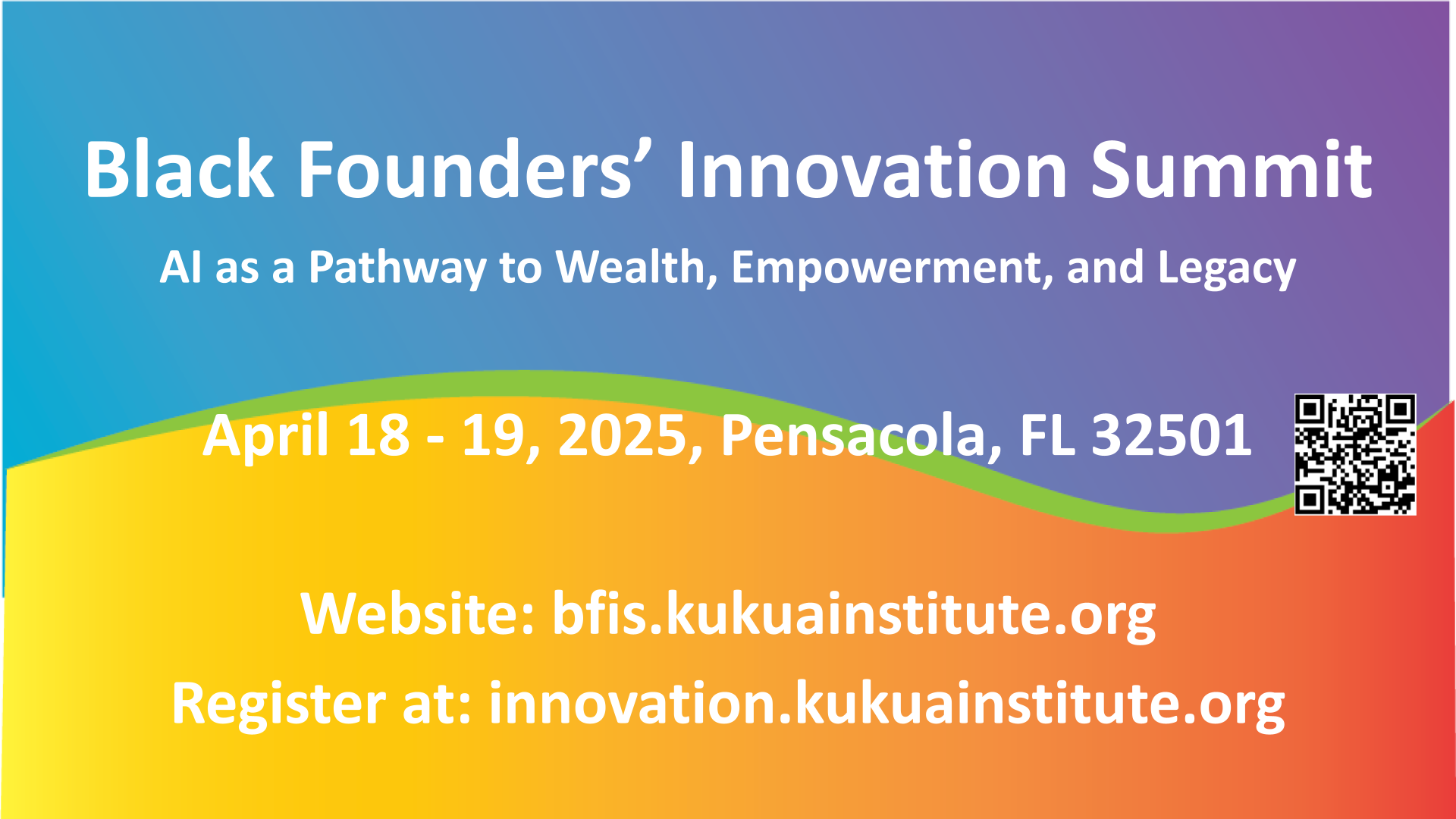 Black Founders’ Innovation Summit

AI as a Pathway to Wealth, Empowerment, and Legacy

April 18 - 19, 2025, Pensacola, FL 32501

Website: bfis.kukuainstitute.org

Register at: innovation.kukuainstitute.org